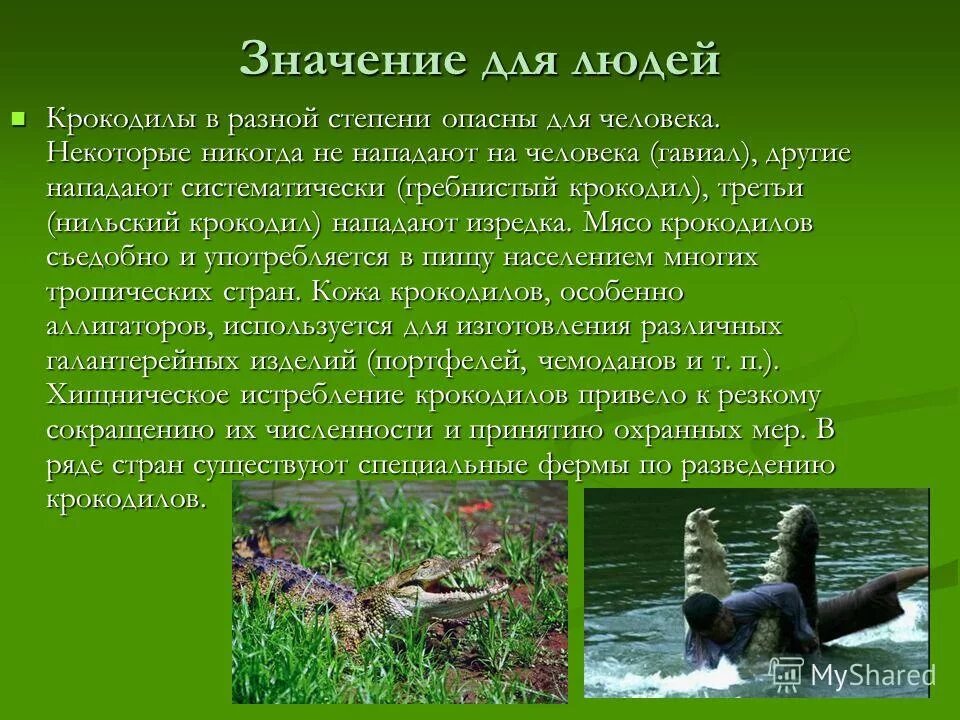 Значение для людей

Крокодилы в разной степени опасны для человека. Некоторые никогда не нападают на человека (гавиал), другие нападают систематически (гребнистый крокодил), третьи (нильский крокодил) нападают изредка. Мясо крокодилов съедобно и употребляется в пищу населением многих тропических стран. Кожа крокодилов, особенно аллигаторов, используется для изготовления различных галантерейных изделий (портфелей, чемоданов и т. п.). Хищническое истребление крокодилов привело к резкому сокращению их численности и принятию охранных мер. В ряде стран существуют специальные фермы по разведению крокодилов.

MyShared